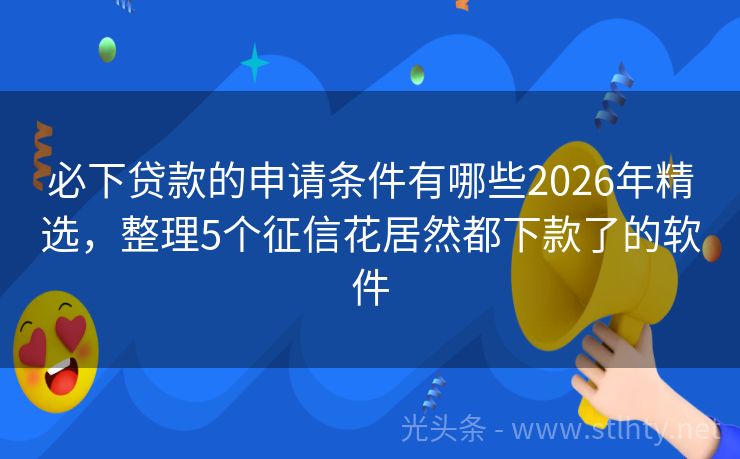 必下贷款的申请条件有哪些2026年精选，整理5个征信花居然都下款了的软件

光头条 - www.stlhty.net